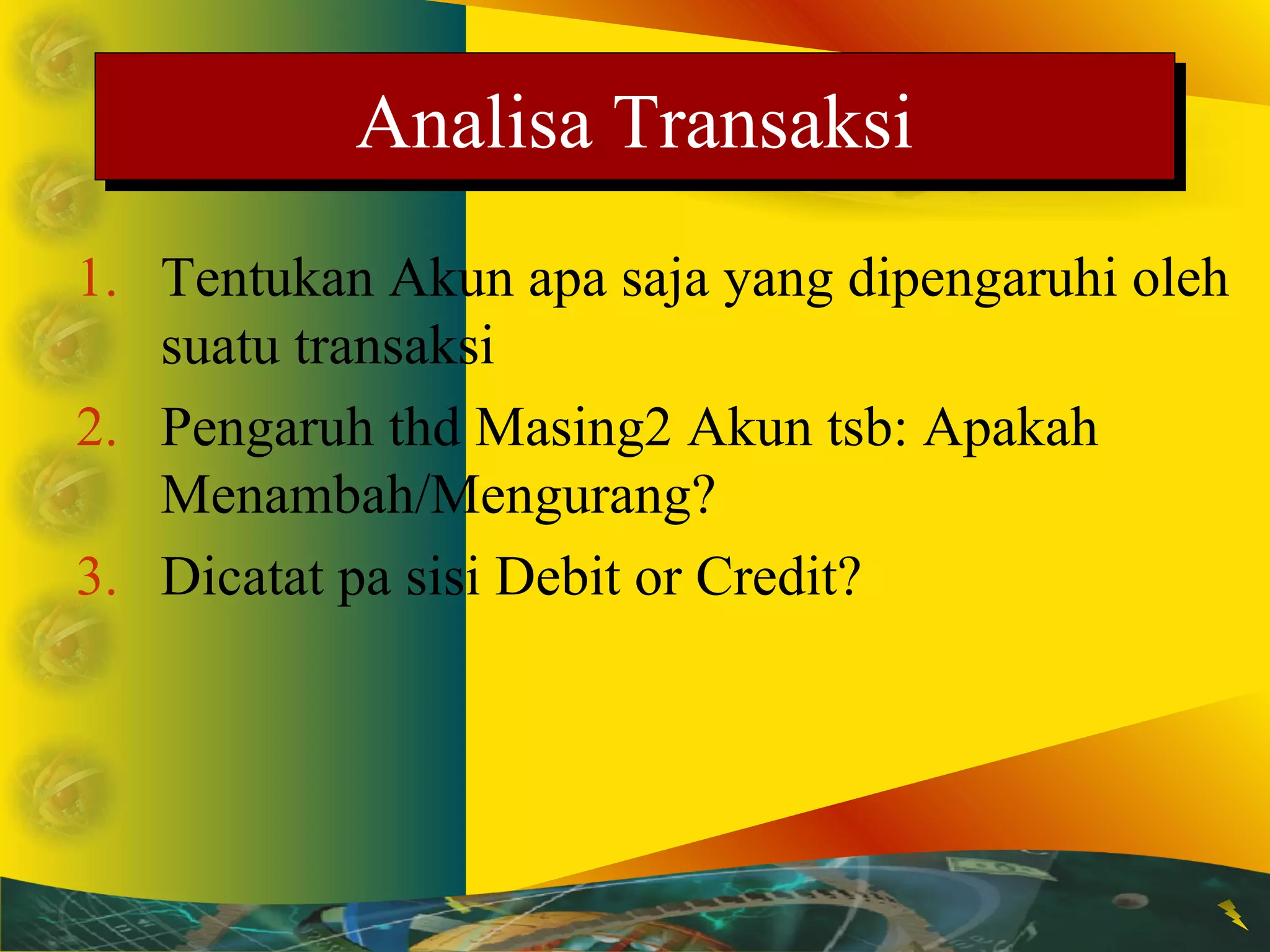 Analisa Transaksi

1. Tentukan Akun apa saja yang dipengaruhi oleh suatu transaksi
2. Pengaruh thd Masing2 Akun tsb: Apakah Menambah/Mengurang?
3. Dicatat pa sisi Debit or Credit?